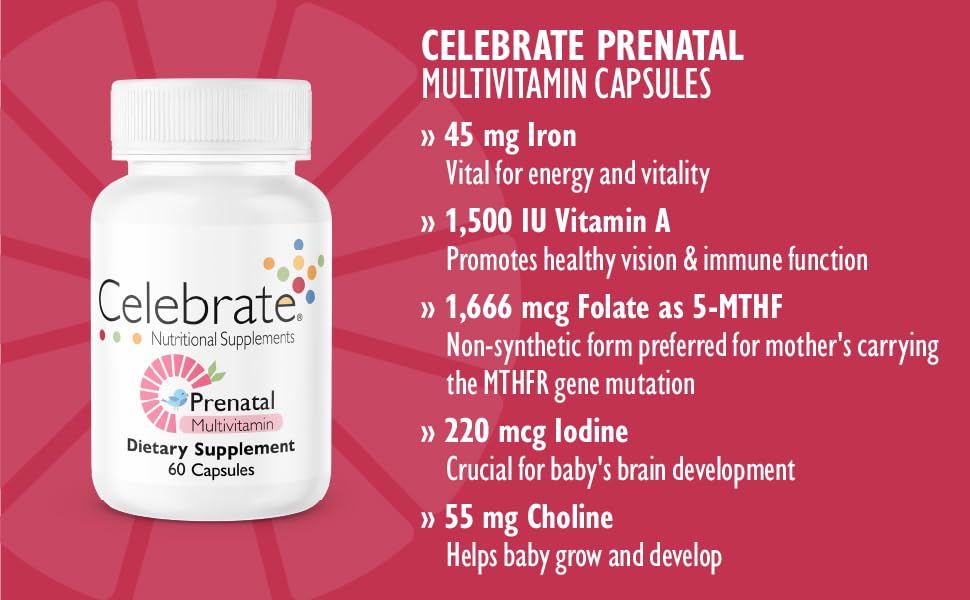 Celebrate®
Nutritional Supplements
Prenatal
Multivitamin
Dietary Supplement
60 Capsules

CELEBRATE PRENATAL
MULTIVITAMIN CAPSULES

» 45 mg Iron
Vital for energy and vitality

» 1,500 IU Vitamin A
Promotes healthy vision & immune function

» 1,666 mcg Folate as 5-MTHF
Non-synthetic form preferred for mother's carrying the MTHFR gene mutation

» 220 mcg Iodine
Crucial for baby's brain development

» 55 mg Choline
Helps baby grow and develop